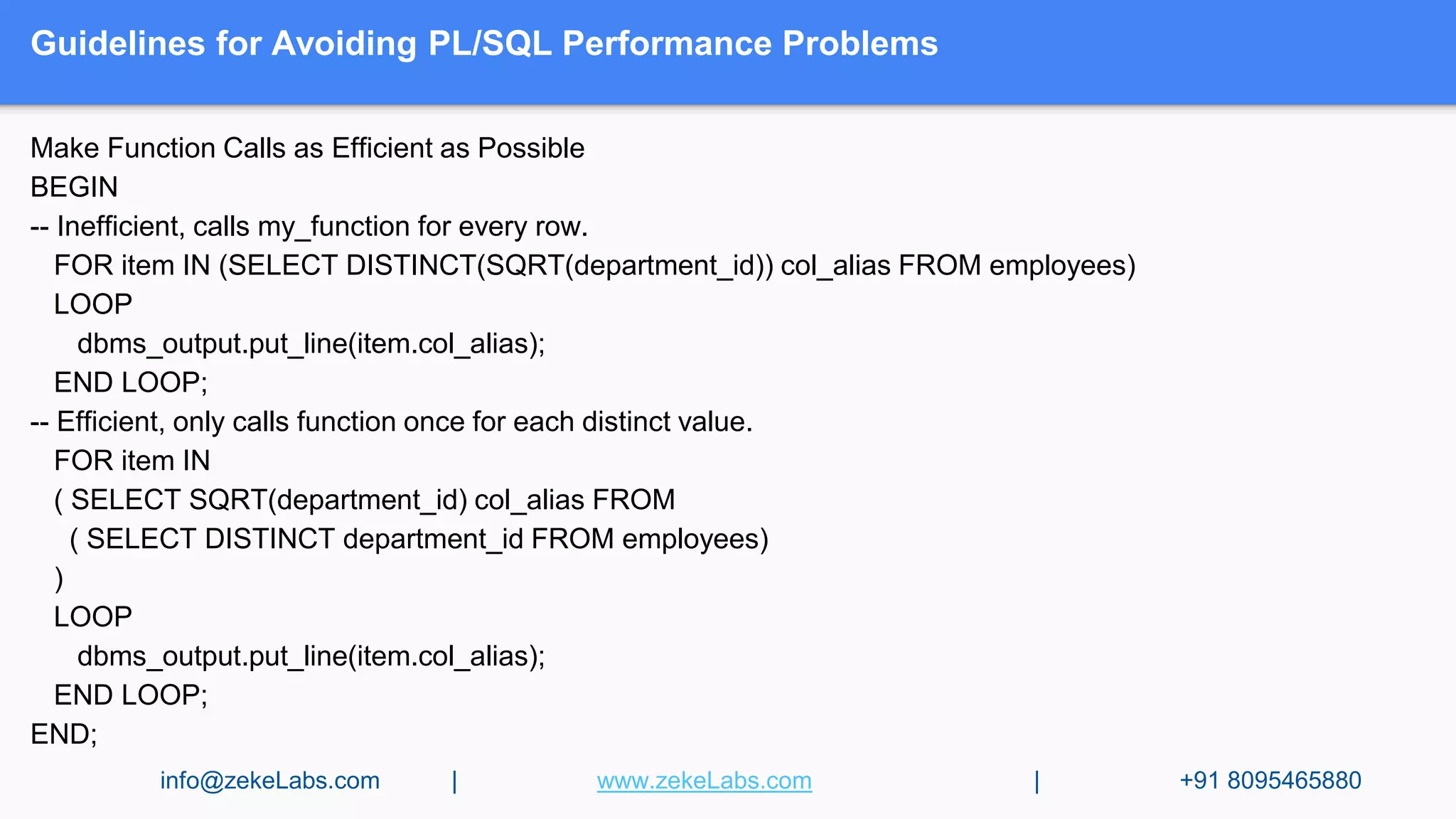 Guidelines for Avoiding PL/SQL Performance Problems

Make Function Calls as Efficient as Possible
BEGIN
-- Inefficient, calls my_function for every row.
FOR item IN (SELECT DISTINCT(SQRT(department_id)) col_alias FROM employees)
LOOP
dbms_output.put_line(item.col_alias);
END LOOP;
-- Efficient, only calls function once for each distinct value.
FOR item IN
( SELECT SQRT(department_id) col_alias FROM
( SELECT DISTINCT department_id FROM employees)
)
LOOP
dbms_output.put_line(item.col_alias);
END LOOP;
END;

info@zekeLabs.com | www.zekeLabs.com | +91 8095465880